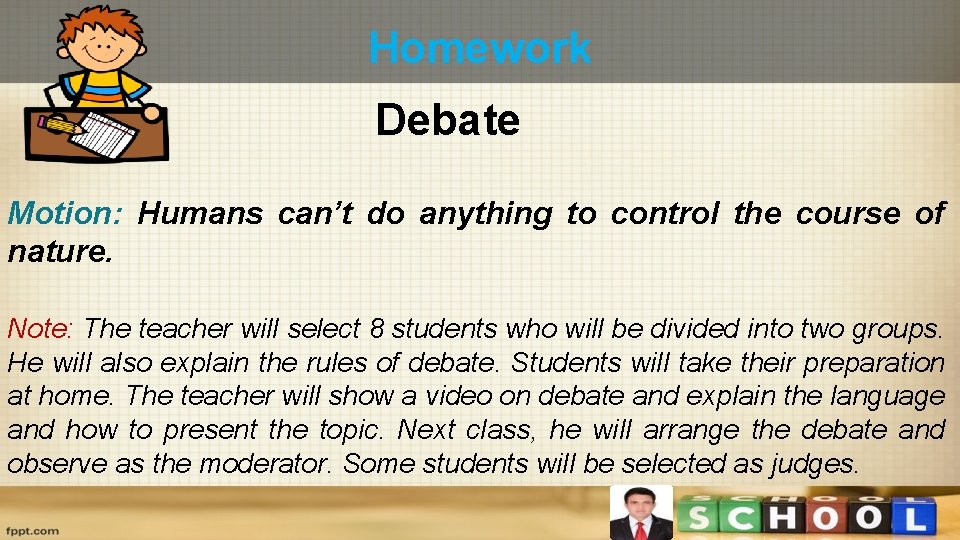 Homework

Debate

Motion: Humans can't do anything to control the course of nature.

Note: The teacher will select 8 students who will be divided into two groups. He will also explain the rules of debate. Students will take their preparation at home. The teacher will show a video on debate and explain the language and how to present the topic. Next class, he will arrange the debate and observe as the moderator. Some students will be selected as judges.

fppt.com

SCHOOL

SCHOOL